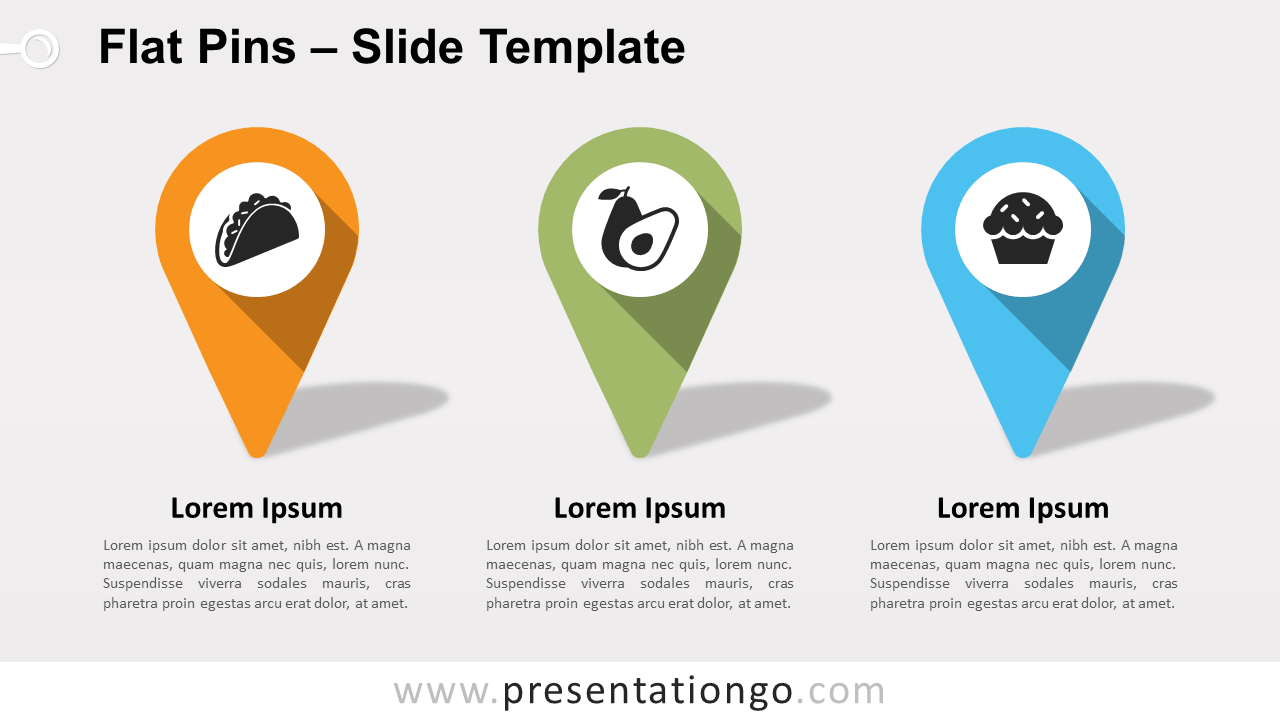 Flat Pins – Slide Template

Lorem Ipsum

Lorem ipsum dolor sit amet, nibh est. A magna maecenas, quam magna nec quis, lorem nunc. Suspendisse viverra sodales mauris, cras pharetra proin egestas arcu erat dolor, at amet.

Lorem Ipsum

Lorem ipsum dolor sit amet, nibh est. A magna maecenas, quam magna nec quis, lorem nunc. Suspendisse viverra sodales mauris, cras pharetra proin egestas arcu erat dolor, at amet.

Lorem Ipsum

Lorem ipsum dolor sit amet, nibh est. A magna maecenas, quam magna nec quis, lorem nunc. Suspendisse viverra sodales mauris, cras pharetra proin egestas arcu erat dolor, at amet.

www.presentationgo.com